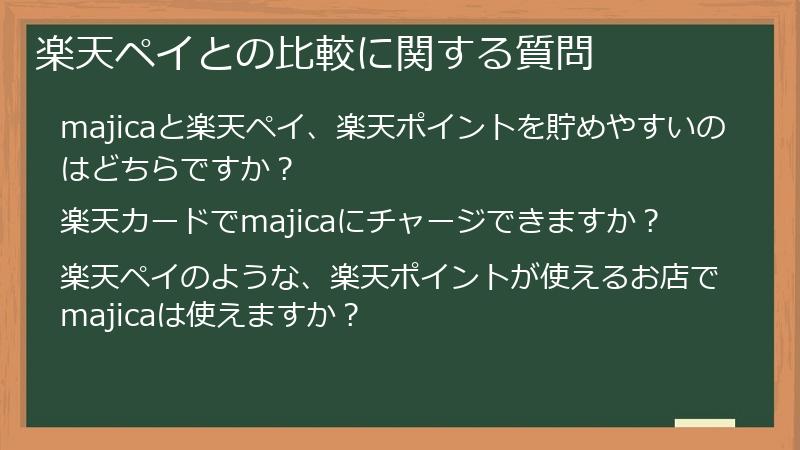 楽天ペイとの比較に関する質問

majicaと楽天ペイ、楽天ポイントを貯めやすいのはどちらですか？

楽天カードでmajicaにチャージできますか？

楽天ペイのような、楽天ポイントが使えるお店でmajicaは使えますか？